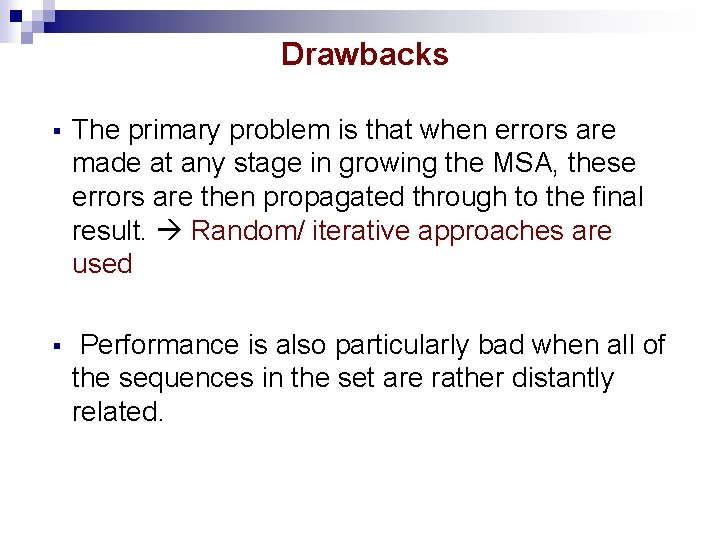 Drawbacks

▪ The primary problem is that when errors are made at any stage in growing the MSA, these errors are then propagated through to the final result. → Random/ iterative approaches are used

▪ Performance is also particularly bad when all of the sequences in the set are rather distantly related.